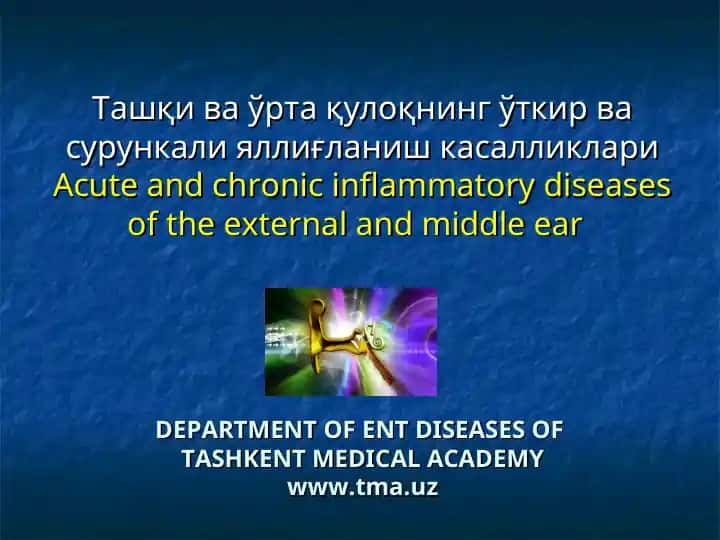 Ташқи ва ўрта қулоқнинг ўткир ва сурункали яллиғланиш касалликлари
Acute and chronic inflammatory diseases of the external and middle ear

DEPARTMENT OF ENT DISEASES OF TASHKENT MEDICAL ACADEMY
www.tma.uz